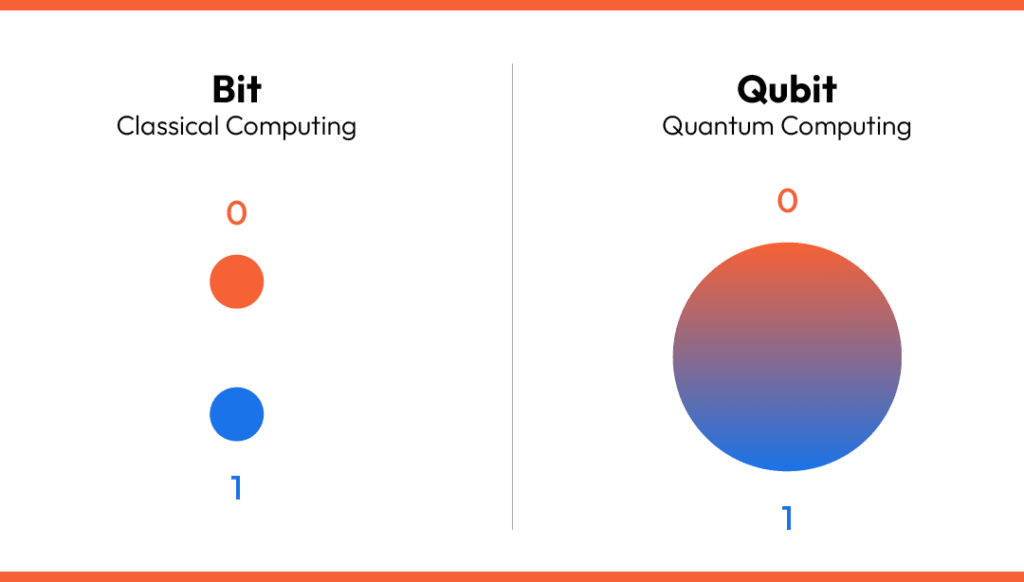 Bit
Classical Computing

0

1

Qubit
Quantum Computing

0

1